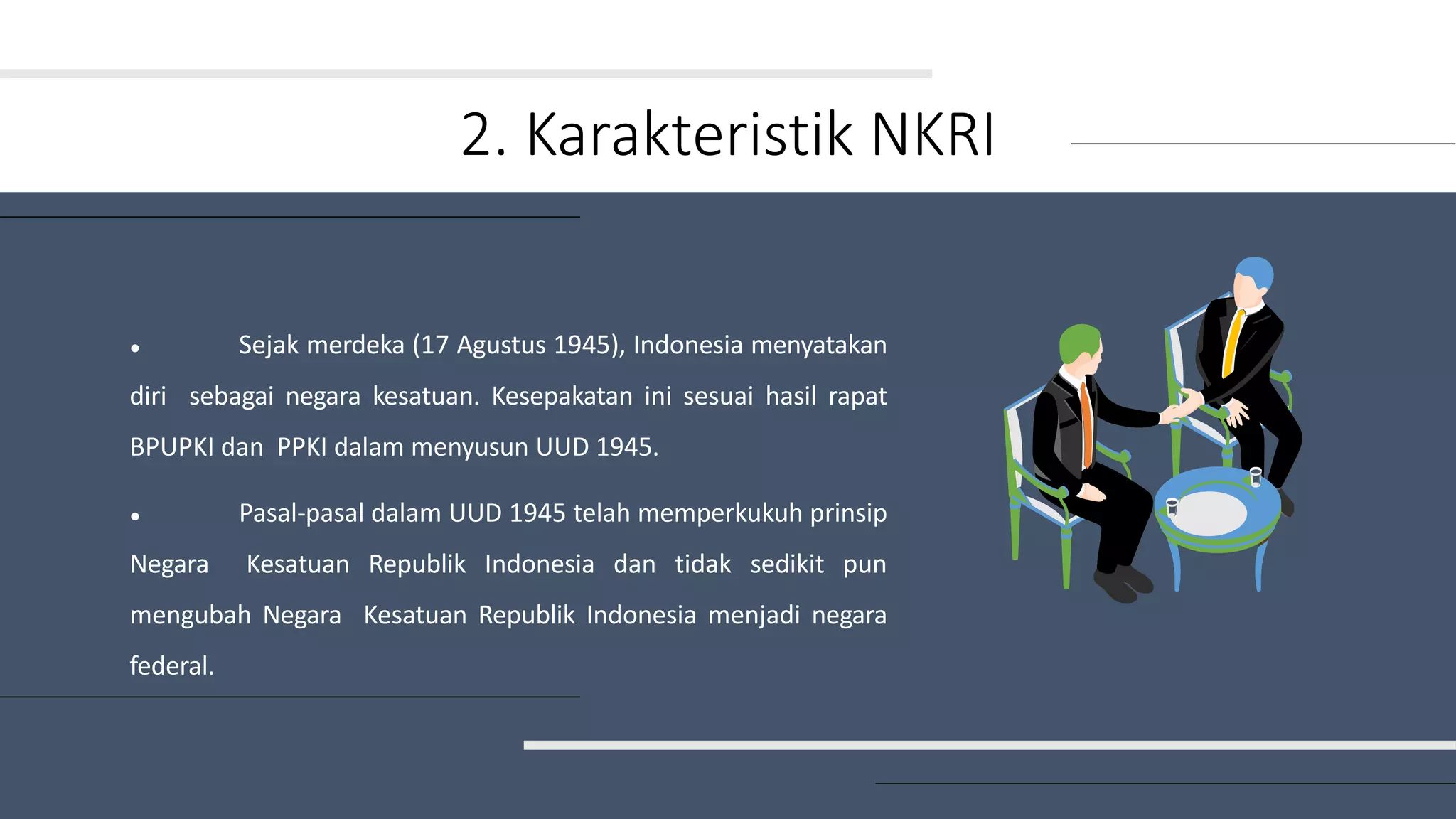 2. Karakteristik NKRI

• Sejak merdeka (17 Agustus 1945), Indonesia menyatakan diri sebagai negara kesatuan. Kesepakatan ini sesuai hasil rapat BPUPKI dan PPKI dalam menyusun UUD 1945.

• Pasal-pasal dalam UUD 1945 telah memperkukuh prinsip Negara Kesatuan Republik Indonesia dan tidak sedikit pun mengubah Negara Kesatuan Republik Indonesia menjadi negara federal.